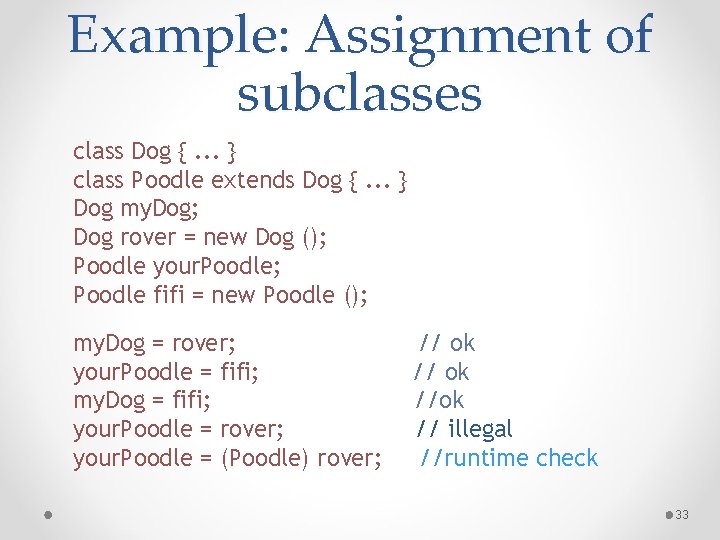 Example: Assignment of subclasses

class Dog { ... }
class Poodle extends Dog { ... }
Dog myDog;
Dog rover = new Dog ();
Poodle yourPoodle;
Poodle fifi = new Poodle ();

myDog = rover; // ok
yourPoodle = fifi; // ok
myDog = fifi; //ok
yourPoodle = rover; // illegal
yourPoodle = (Poodle) rover; //runtime check

33